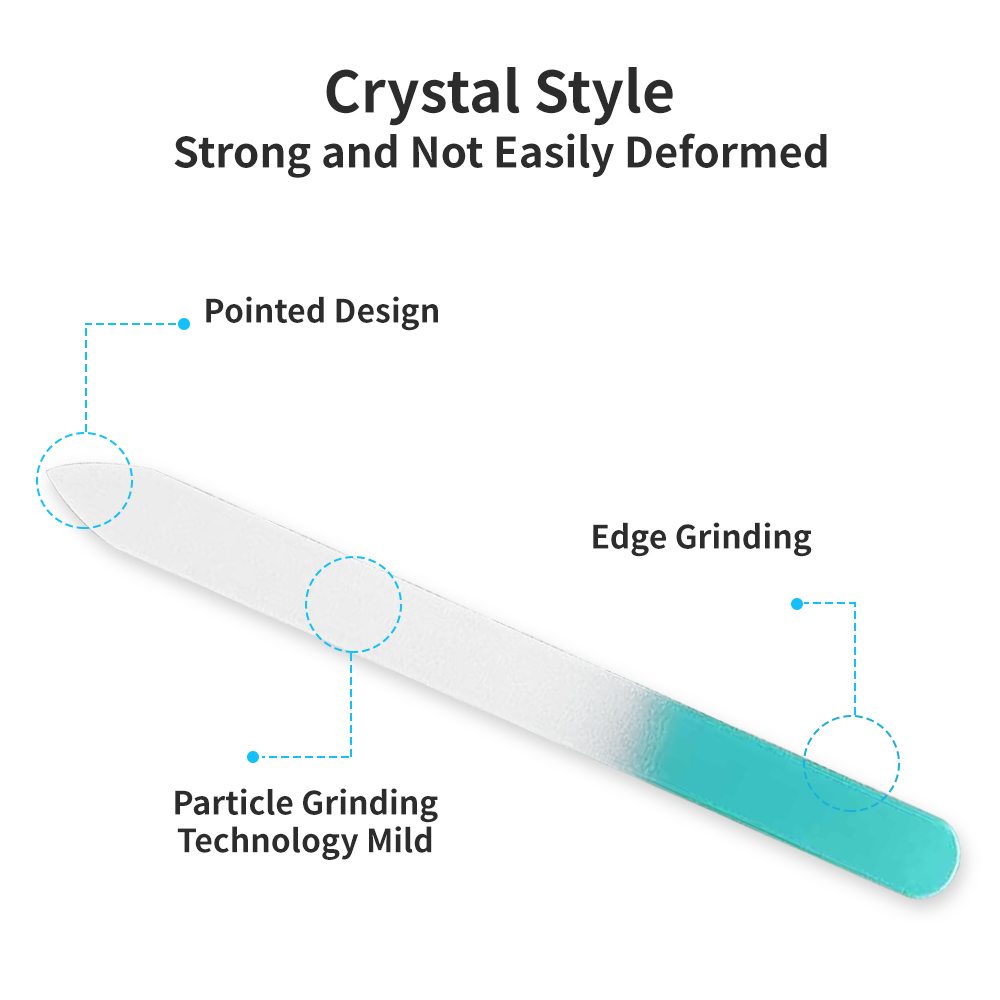 Crystal Style
Strong and Not Easily Deformed

Pointed Design

Edge Grinding

Particle Grinding Technology Mild